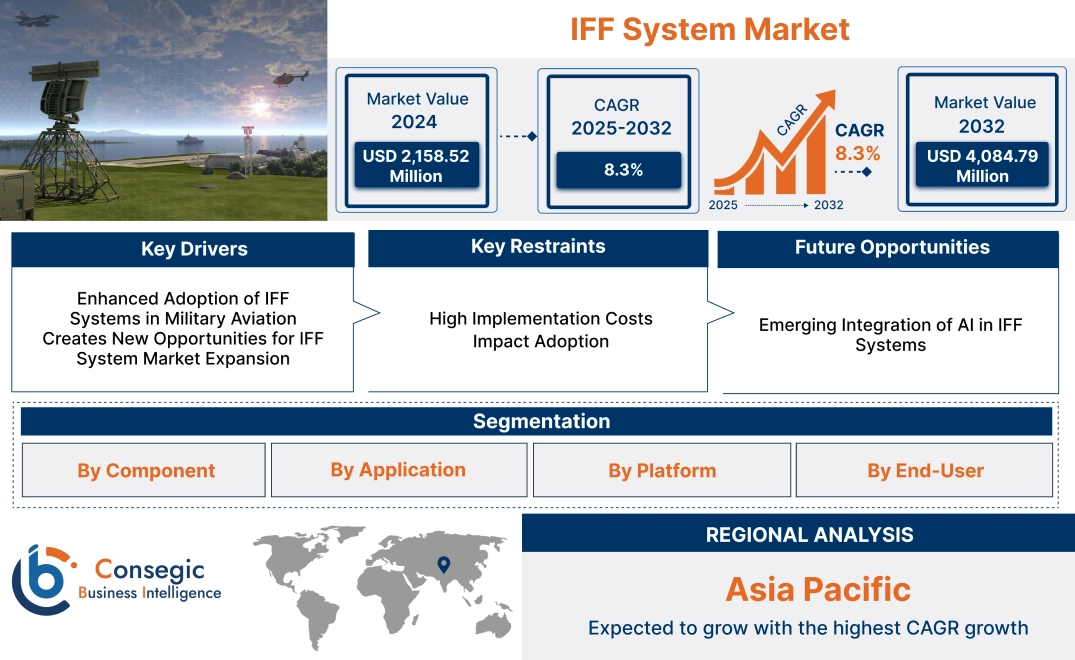 IFF System Market

Market Value 2024
USD 2,158.52 Million

CAGR 2025-2032
8.3%

CAGR
CAGR 8.3%
2025 2032

Market Value 2032
USD 4,084.79 Million

Key Drivers
Enhanced Adoption of IFF Systems in Military Aviation Creates New Opportunities for IFF System Market Expansion

Key Restraints
High Implementation Costs Impact Adoption

Future Opportunities
Emerging Integration of AI in IFF Systems

Segmentation
By Component
By Application
By Platform
By End-User

Consegic Business Intelligence

REGIONAL ANALYSIS
Asia Pacific
Expected to grow with the highest CAGR growth